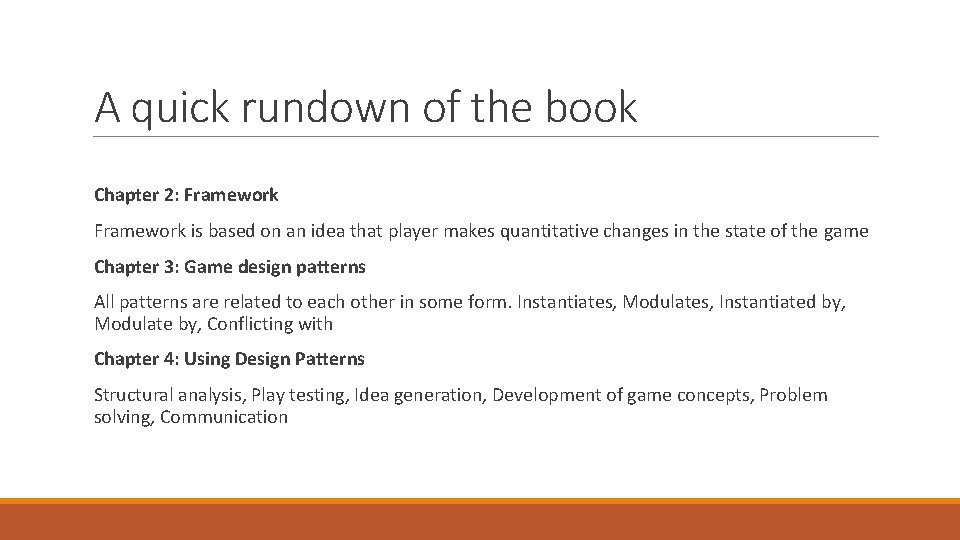 A quick rundown of the book

Chapter 2: Framework

Framework is based on an idea that player makes quantitative changes in the state of the game

Chapter 3: Game design patterns

All patterns are related to each other in some form. Instantiates, Modulates, Instantiated by, Modulate by, Conflicting with

Chapter 4: Using Design Patterns

Structural analysis, Play testing, Idea generation, Development of game concepts, Problem solving, Communication